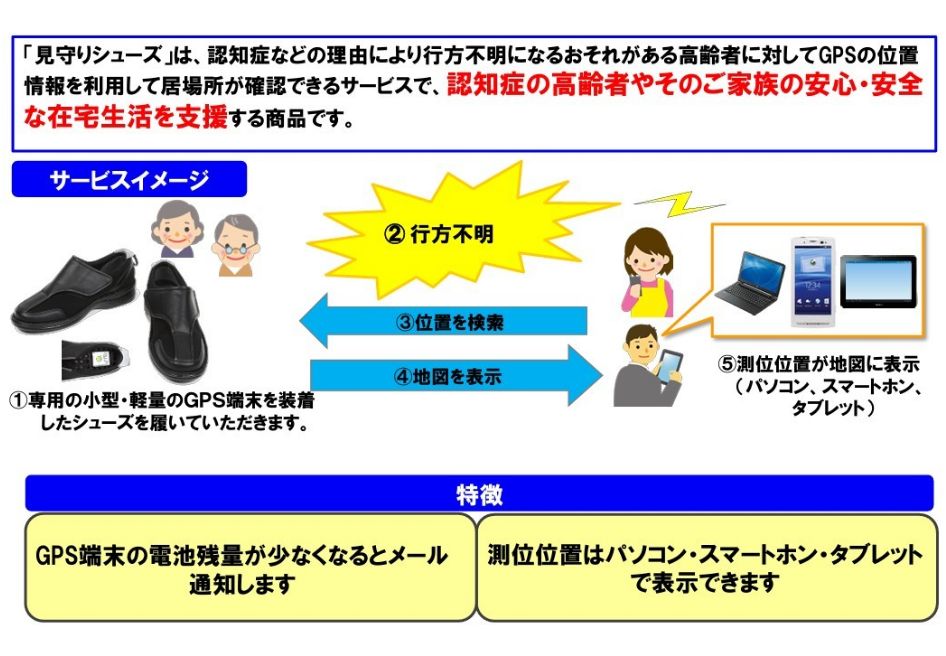 「見守りシューズ」は、認知症などの理由により行方不明になるおそれがある高齢者に対してGPSの位置情報を利用して居場所が確認できるサービスで、認知症の高齢者やそのご家族の安心・安全な在宅生活を支援する商品です。

サービスイメージ

② 行方不明

③位置を検索

④地図を表示

①専用の小型・軽量のGPS端末を装着したシューズを履いていただきます。

⑤測位位置が地図に表示（パソコン、スマートホン、タブレット）

特徴

GPS端末の電池残量が少なくなるとメール通知します

測位位置はパソコン・スマートホン・タブレットで表示できます